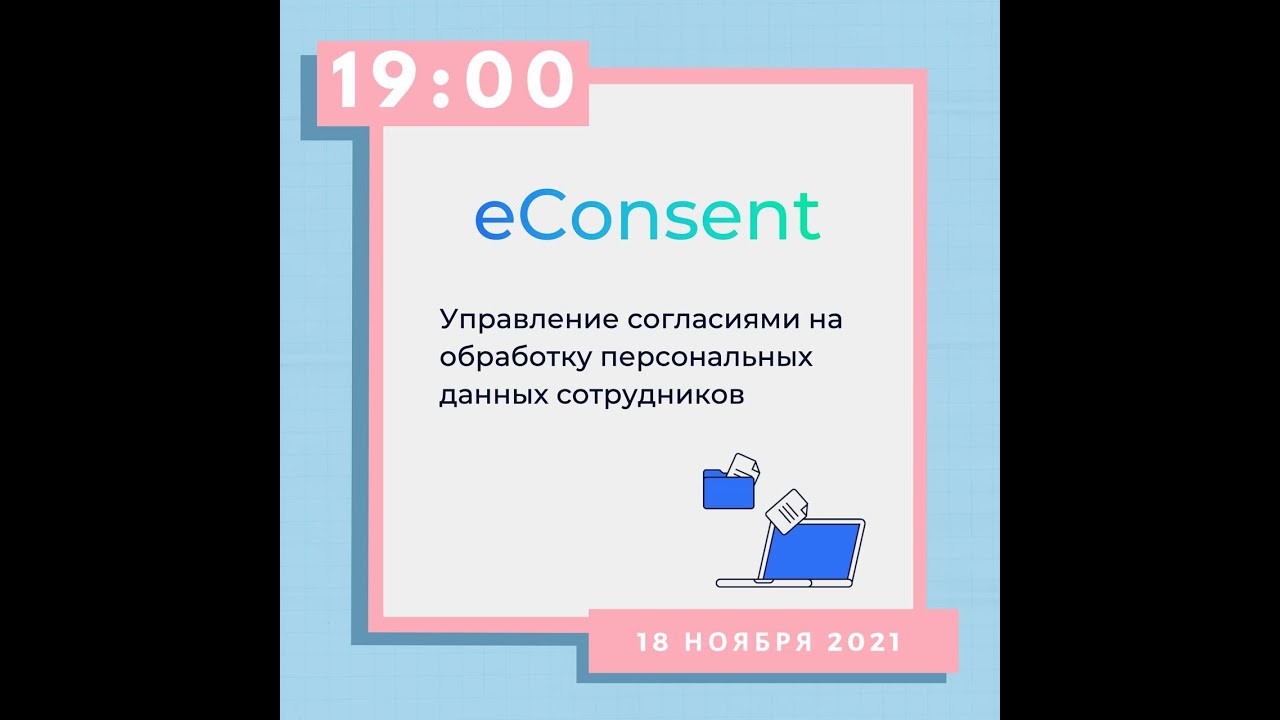 19:00

eConsent

Управление согласиями на обработку персональных данных сотрудников

18 НОЯБРЯ 2021